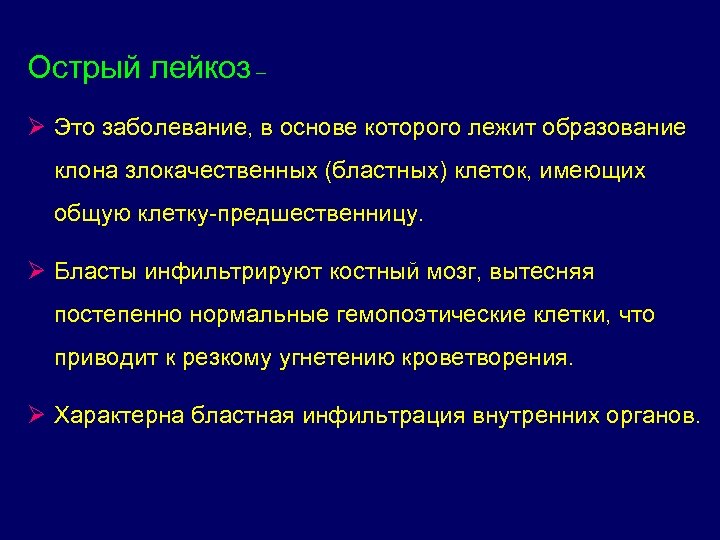 Острый лейкоз –

➢ Это заболевание, в основе которого лежит образование клона злокачественных (бластных) клеток, имеющих общую клетку-предшественницу.

➢ Бласты инфильтрируют костный мозг, вытесняя постепенно нормальные гемопоэтические клетки, что приводит к резкому угнетению кроветворения.

➢ Характерна бластная инфильтрация внутренних органов.